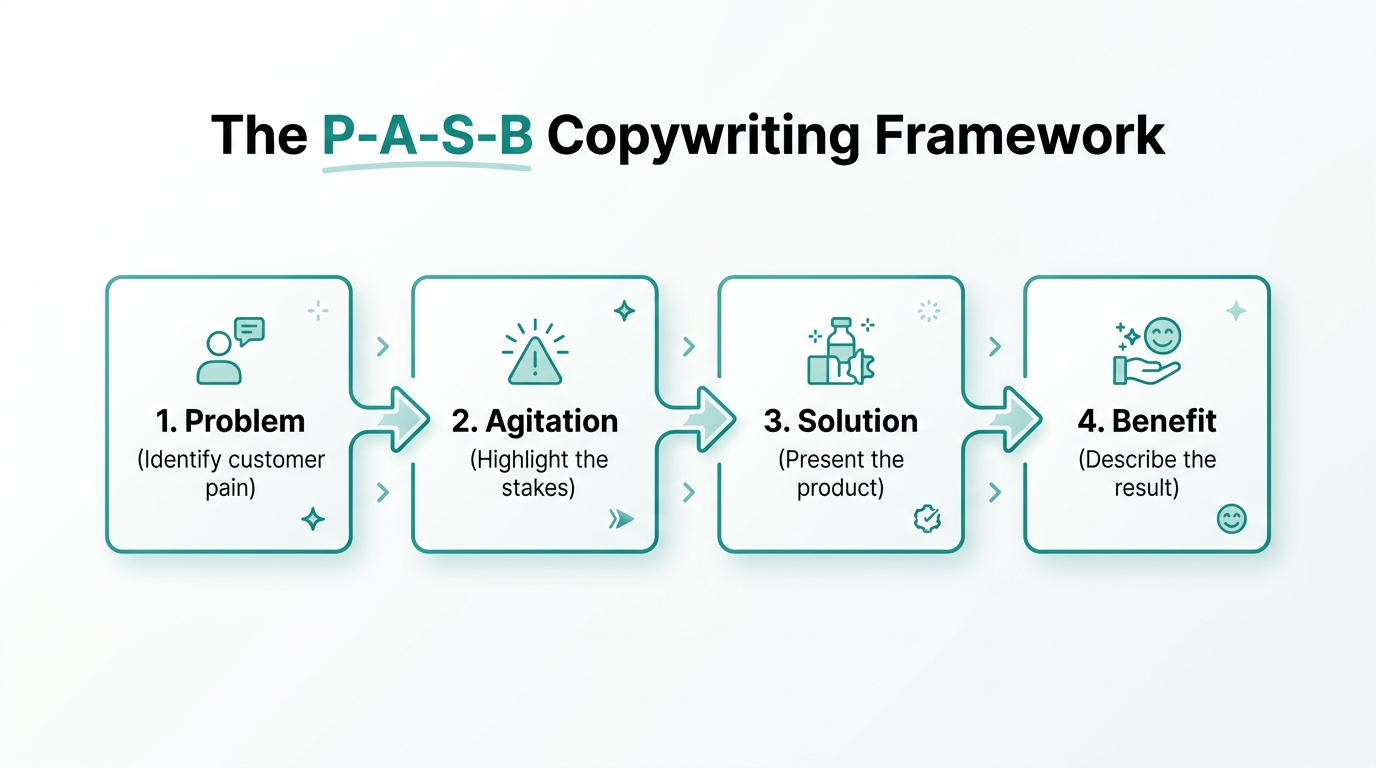 The P-A-S-B Copywriting Framework

1. Problem
(Identify customer pain)

2. Agitation
(Highlight the stakes)

3. Solution
(Present the product)

4. Benefit
(Describe the result)